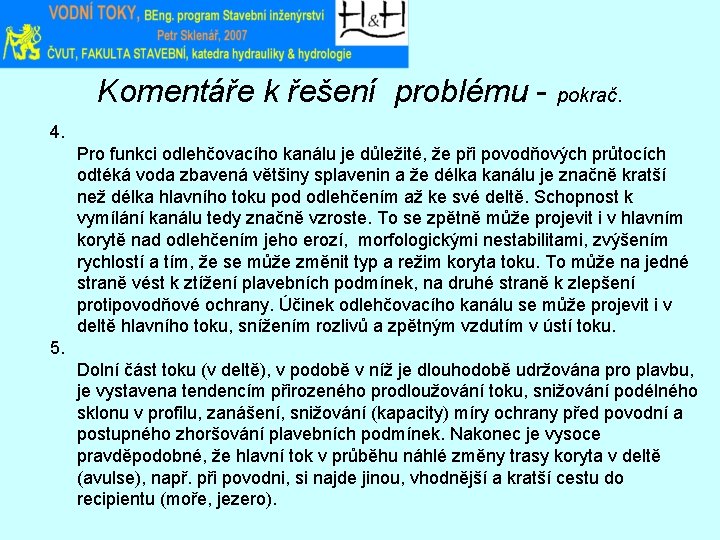 VODNÍ TOKY, BEng. program Stavební inženýrství
Petr Sklenář, 2007
ČVUT, FAKULTA STAVEBNÍ, katedra hydrauliky & hydrologie

H&H

Komentáře k řešení problému - pokrač.

4.
Pro funkci odlehčovacího kanálu je důležité, že při povodňových průtocích odtéká voda zbavená většiny splavenin a že délka kanálu je značně kratší než délka hlavního toku pod odlehčením až ke své deltě. Schopnost k vymílání kanálu tedy značně vzroste. To se zpětně může projevit i v hlavním korytě nad odlehčením jeho erozí, morfologickými nestabilitami, zvýšením rychlostí a tím, že se může změnit typ a režim koryta toku. To může na jedné straně vést k ztížení plavebních podmínek, na druhé straně k zlepšení protipovodňové ochrany. Účinek odlehčovacího kanálu se může projevit i v deltě hlavního toku, snížením rozlivů a zpětným vzdutím v ústí toku.
5.
Dolní část toku (v deltě), v podobě v níž je dlouhodobě udržována pro plavbu, je vystavena tendencím přirozeného prodloužování toku, snižování podélného sklonu v profilu, zanášení, snižování (kapacity) míry ochrany před povodní a postupného zhoršování plavebních podmínek. Nakonec je vysoce pravděpodobné, že hlavní tok v průběhu náhlé změny trasy koryta v deltě (avulse), např. při povodni, si najde jinou, vhodnější a kratší cestu do recipientu (moře, jezero).